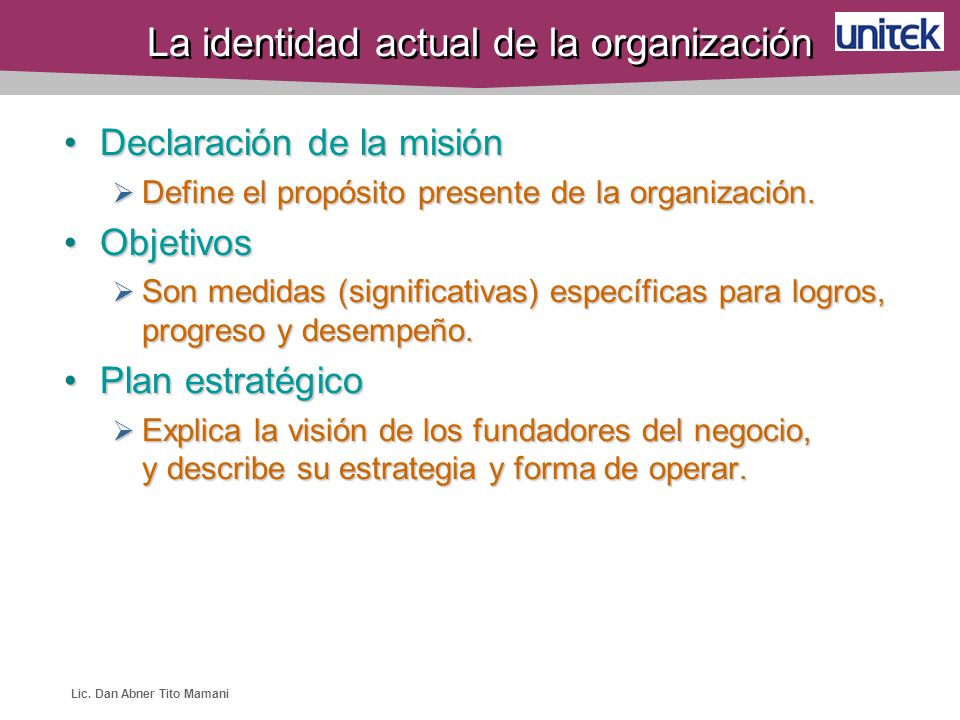 La identidad actual de la organización

unitek

• Declaración de la misión
  ➢ Define el propósito presente de la organización.
• Objetivos
  ➢ Son medidas (significativas) específicas para logros, progreso y desempeño.
• Plan estratégico
  ➢ Explica la visión de los fundadores del negocio, y describe su estrategia y forma de operar.

Lic. Dan Abner Tito Mamani